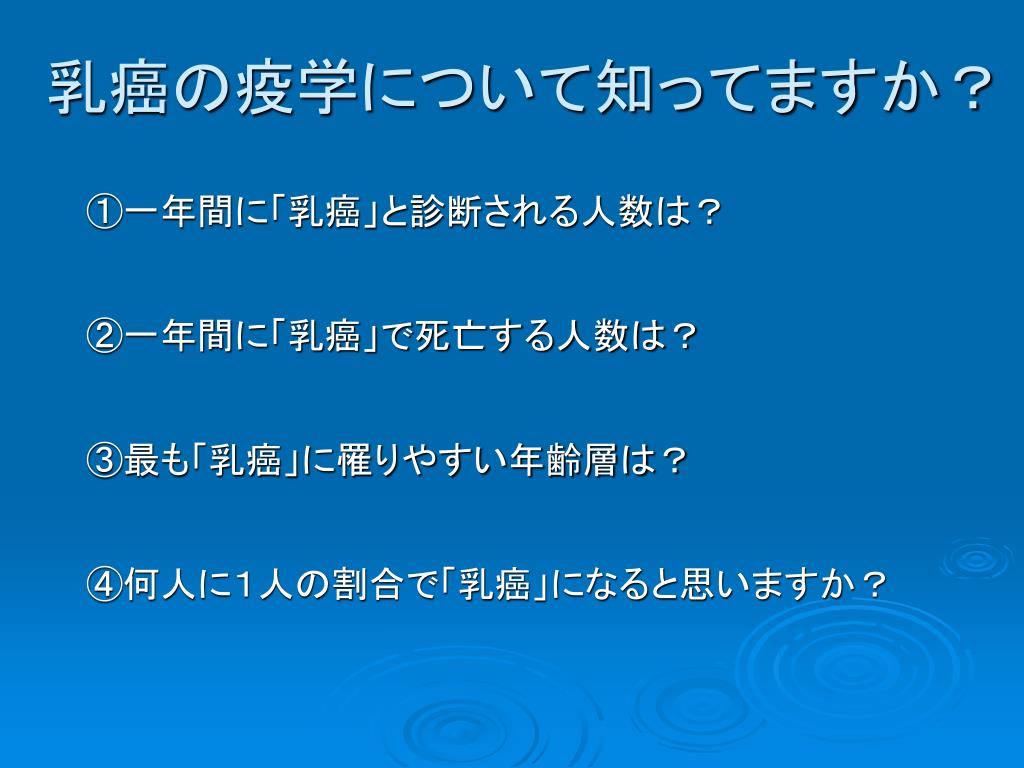 乳癌の疫学について知ってますか？

①一年間に「乳癌」と診断される人数は？

②一年間に「乳癌」で死亡する人数は？

③最も「乳癌」に罹りやすい年齢層は？

④何人に1人の割合で「乳癌」になると思いますか？